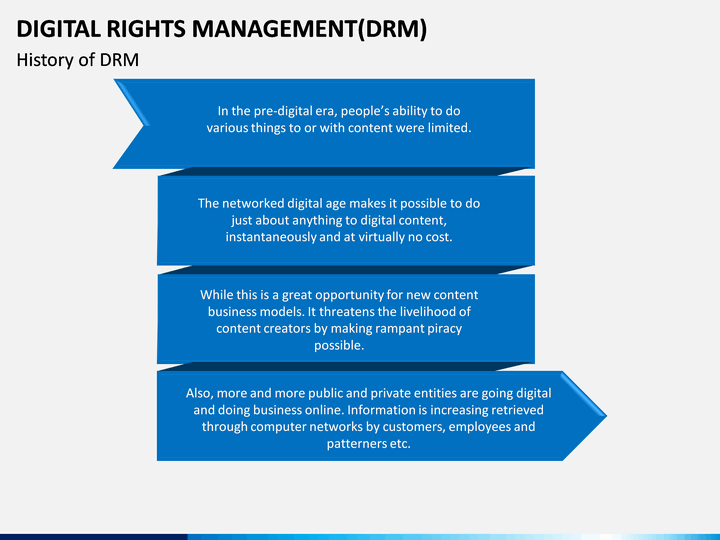 DIGITAL RIGHTS MANAGEMENT(DRM)

History of DRM

In the pre-digital era, people's ability to do various things to or with content were limited.

The networked digital age makes it possible to do just about anything to digital content, instantaneously and at virtually no cost.

While this is a great opportunity for new content business models. It threatens the livelihood of content creators by making rampant piracy possible.

Also, more and more public and private entities are going digital and doing business online. Information is increasing retrieved through computer networks by customers, employees and patterners etc.